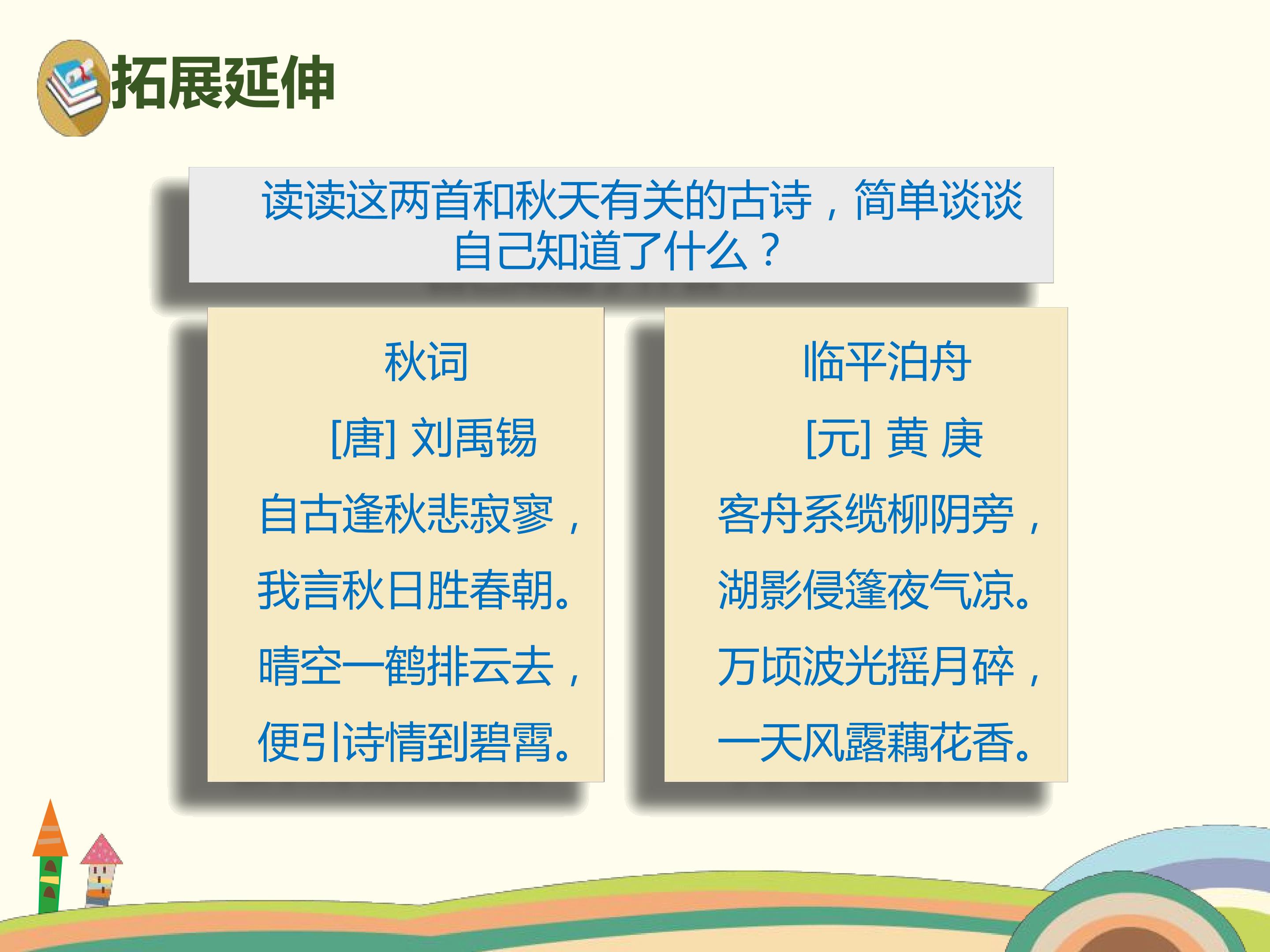 拓展延伸

读读这两首和秋天有关的古诗，简单谈谈自己知道了什么？

秋词
[唐] 刘禹锡
自古逢秋悲寂寥，
我言秋日胜春朝。
晴空一鹤排云去，
便引诗情到碧霄。

临平泊舟
[元] 黄 庚
客舟系缆柳阴旁，
湖影侵篷夜气凉。
万顷波光摇月碎，
一天风露藕花香。